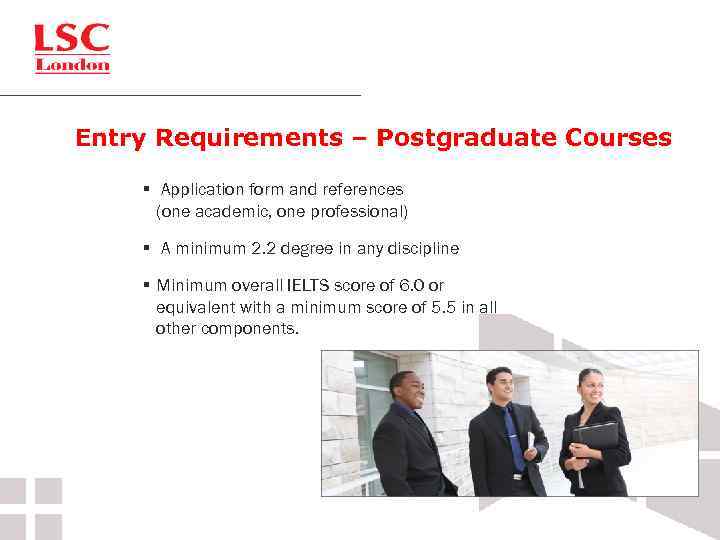 LSC
London

Entry Requirements – Postgraduate Courses

▪ Application form and references (one academic, one professional)

▪ A minimum 2.2 degree in any discipline

▪ Minimum overall IELTS score of 6.0 or equivalent with a minimum score of 5.5 in all other components.